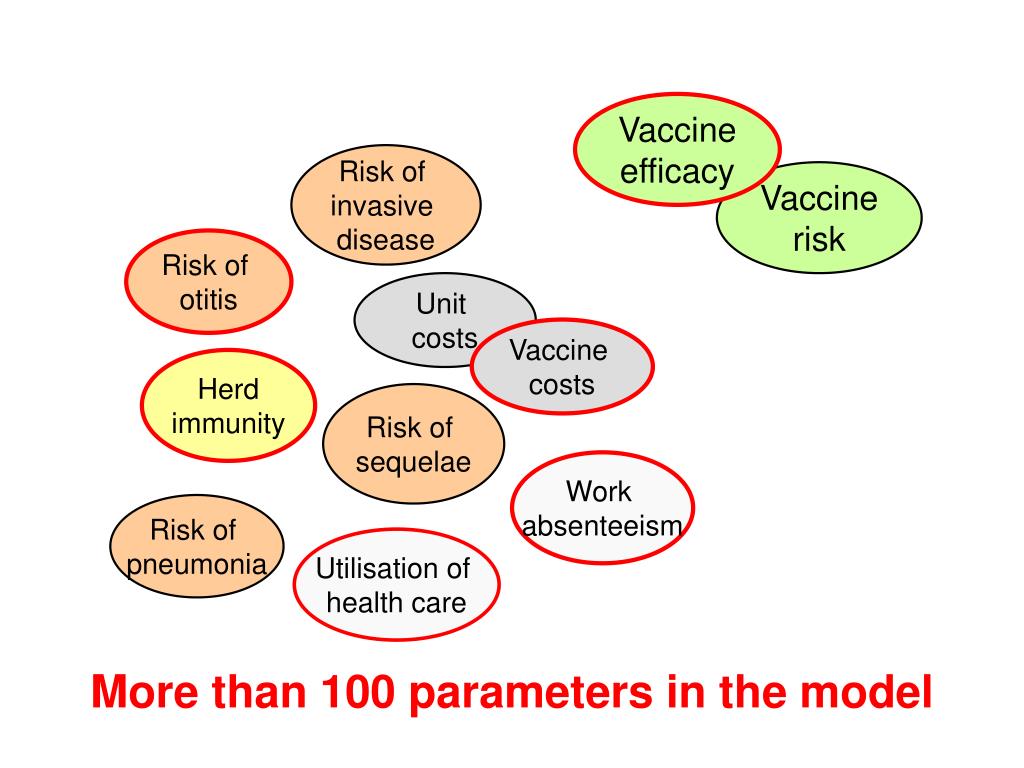 Vaccine efficacy

Vaccine risk

Risk of invasive disease

Risk of otitis

Unit costs

Vaccine costs

Herd immunity

Risk of sequelae

Work absenteeism

Risk of pneumonia

Utilisation of health care

More than 100 parameters in the model